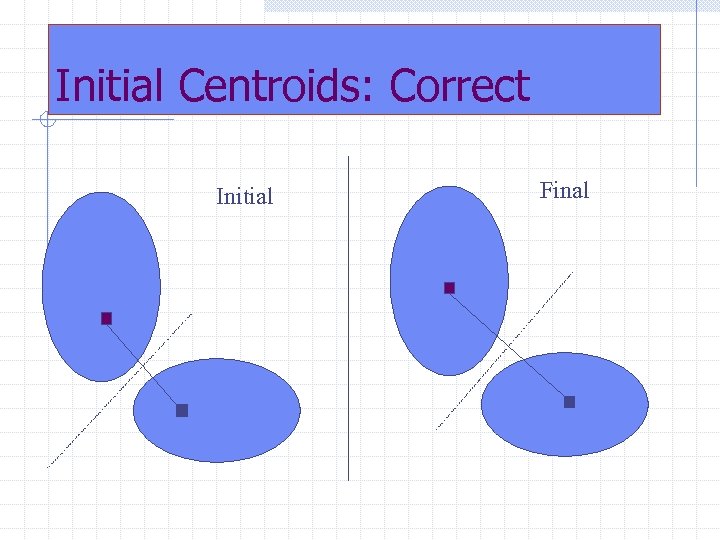 Initial Centroids: Correct

Initial

Final